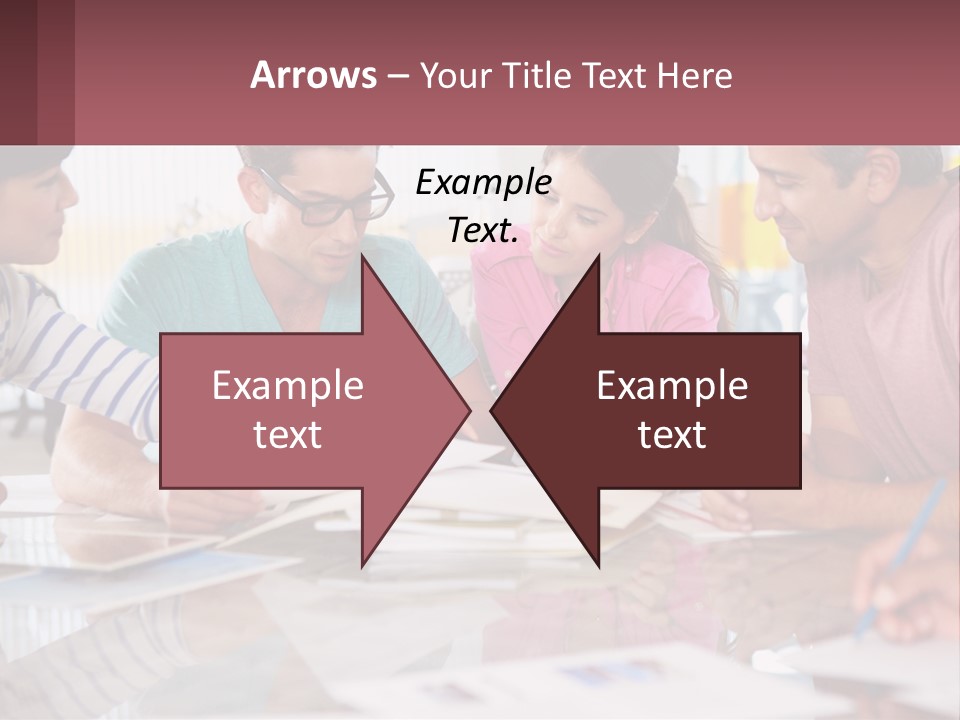 Arrows – Your Title Text Here

Example Text.

Example text

Example text